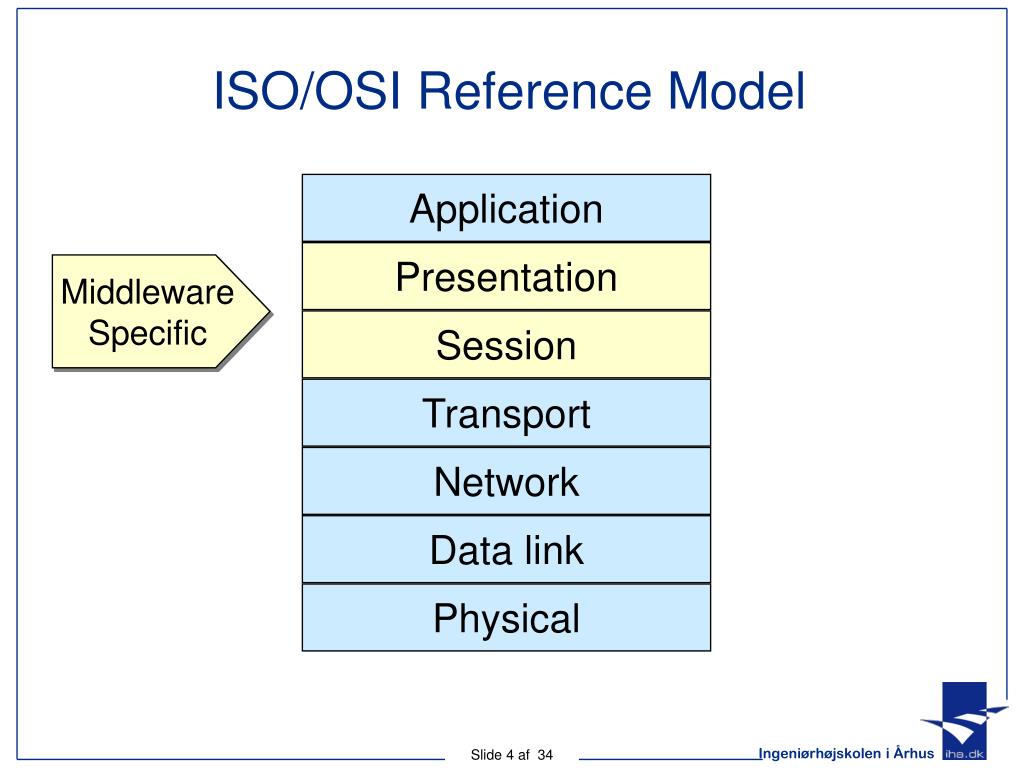 ISO/OSI Reference Model

Middleware Specific

Application

Presentation

Session

Transport

Network

Data link

Physical

Slide 4 af 34

Ingeniørhøjskolen i Århus

iha.dk